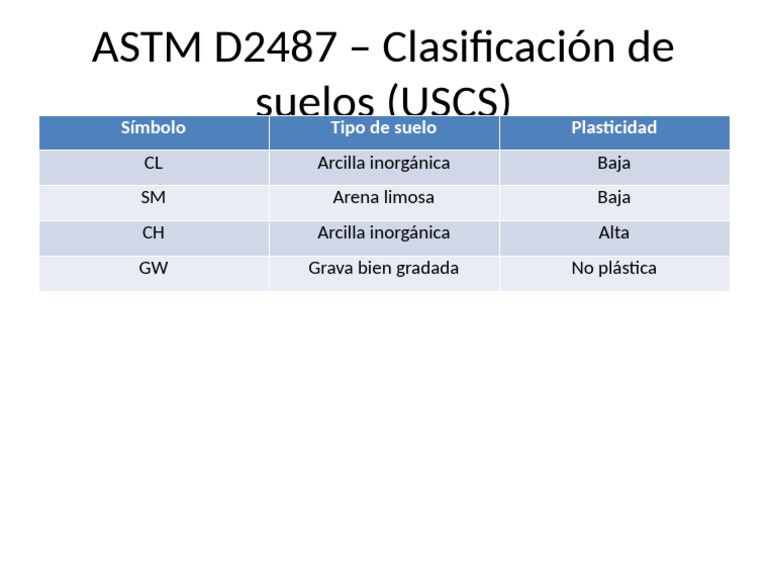 ASTM D2487 – Clasificación de suelos (USCS)

| Símbolo | Tipo de suelo | Plasticidad |
|---|---|---|
| CL | Arcilla inorgánica | Baja |
| SM | Arena limosa | Baja |
| CH | Arcilla inorgánica | Alta |
| GW | Grava bien gradada | No plástica |